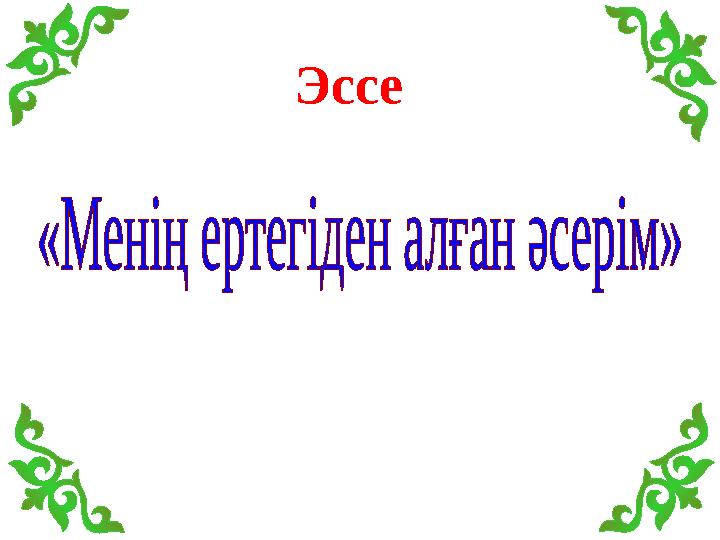 Эссе

«Менің ертегіден алған әсерім»